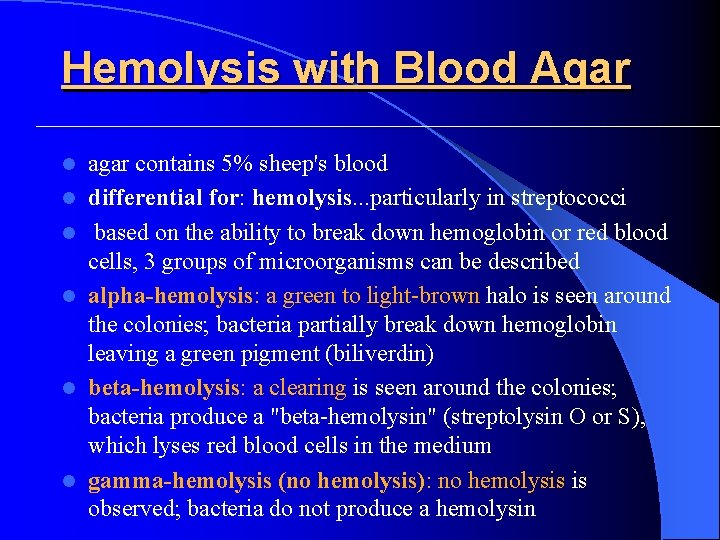 Hemolysis with Blood Agar

- agar contains 5% sheep's blood
- differential for: hemolysis...particularly in streptococci
- based on the ability to break down hemoglobin or red blood cells, 3 groups of microorganisms can be described
- alpha-hemolysis: a green to light-brown halo is seen around the colonies; bacteria partially break down hemoglobin leaving a green pigment (biliverdin)
- beta-hemolysis: a clearing is seen around the colonies; bacteria produce a "beta-hemolysin" (streptolysin O or S), which lyses red blood cells in the medium
- gamma-hemolysis (no hemolysis): no hemolysis is observed; bacteria do not produce a hemolysin